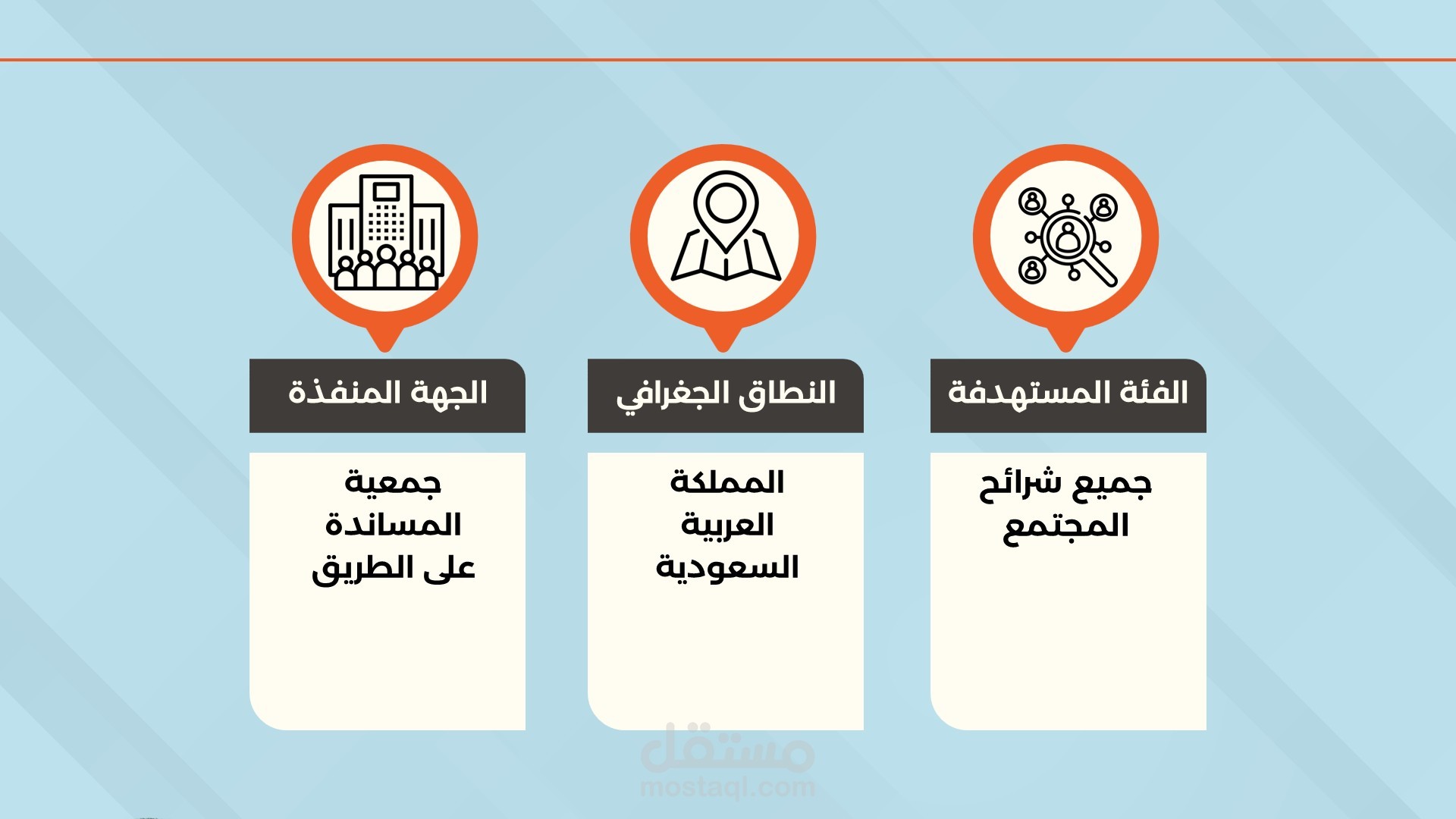 الفئة المستهدفة

جميع شرائح المجتمع

النطاق الجغرافي

المملكة العربية السعودية

الجهة المنفذة

جمعية المساندة على الطريق

مستقل
mostaql.com